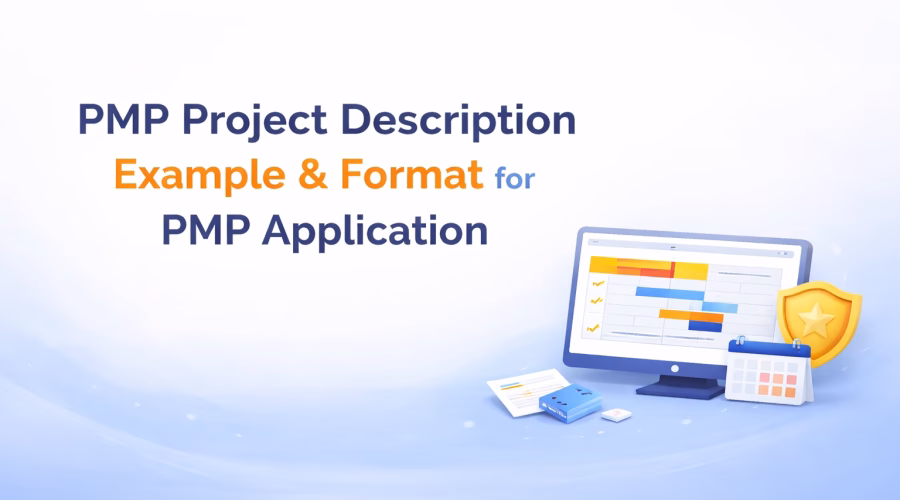 PMP Project Description
Example & Format for
PMP Application